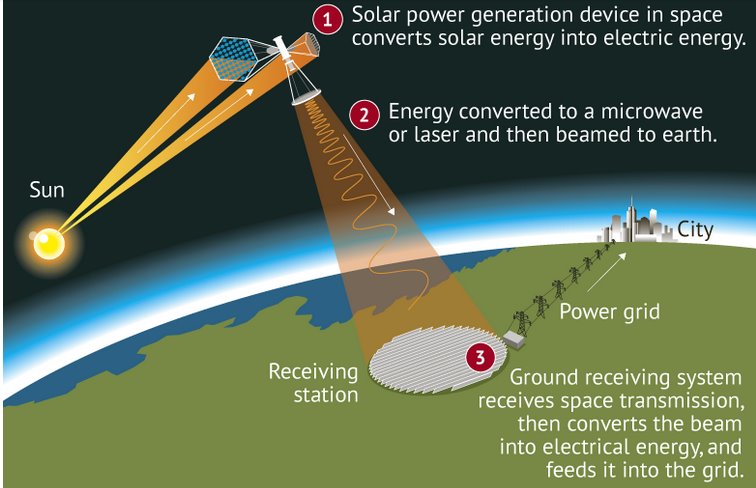 1 Solar power generation device in space converts solar energy into electric energy.

2 Energy converted to a microwave or laser and then beamed to earth.

Sun

City

Power grid

Receiving station

3 Ground receiving system receives space transmission, then converts the beam into electrical energy, and feeds it into the grid.